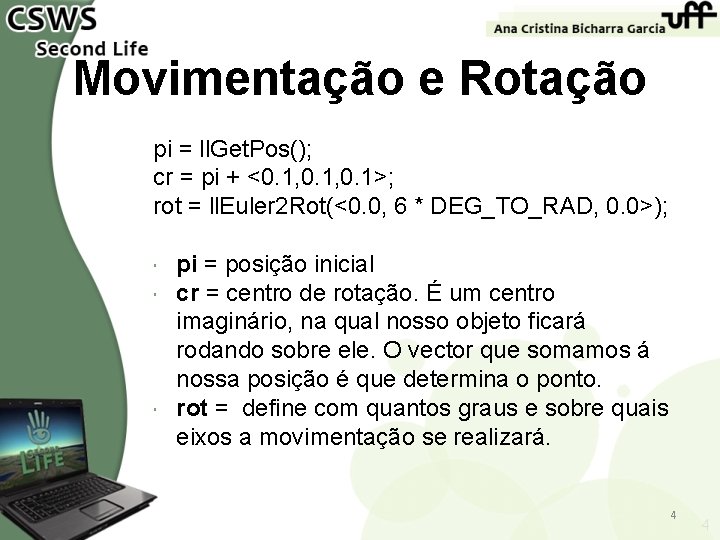 CSWS
Second Life

Ana Cristina Bicharra Garcia
uff

Movimentação e Rotação

pi = llGetPos();
cr = pi + <0.1,0.1,0.1>;
rot = llEuler2Rot(<0.0, 6 * DEG_TO_RAD, 0.0>);

- **pi** = posição inicial
- **cr** = centro de rotação. É um centro imaginário, na qual nosso objeto ficará rodando sobre ele. O vector que somamos á nossa posição é que determina o ponto.
- **rot** = define com quantos graus e sobre quais eixos a movimentação se realizará.

SECOND LIFE

4

4